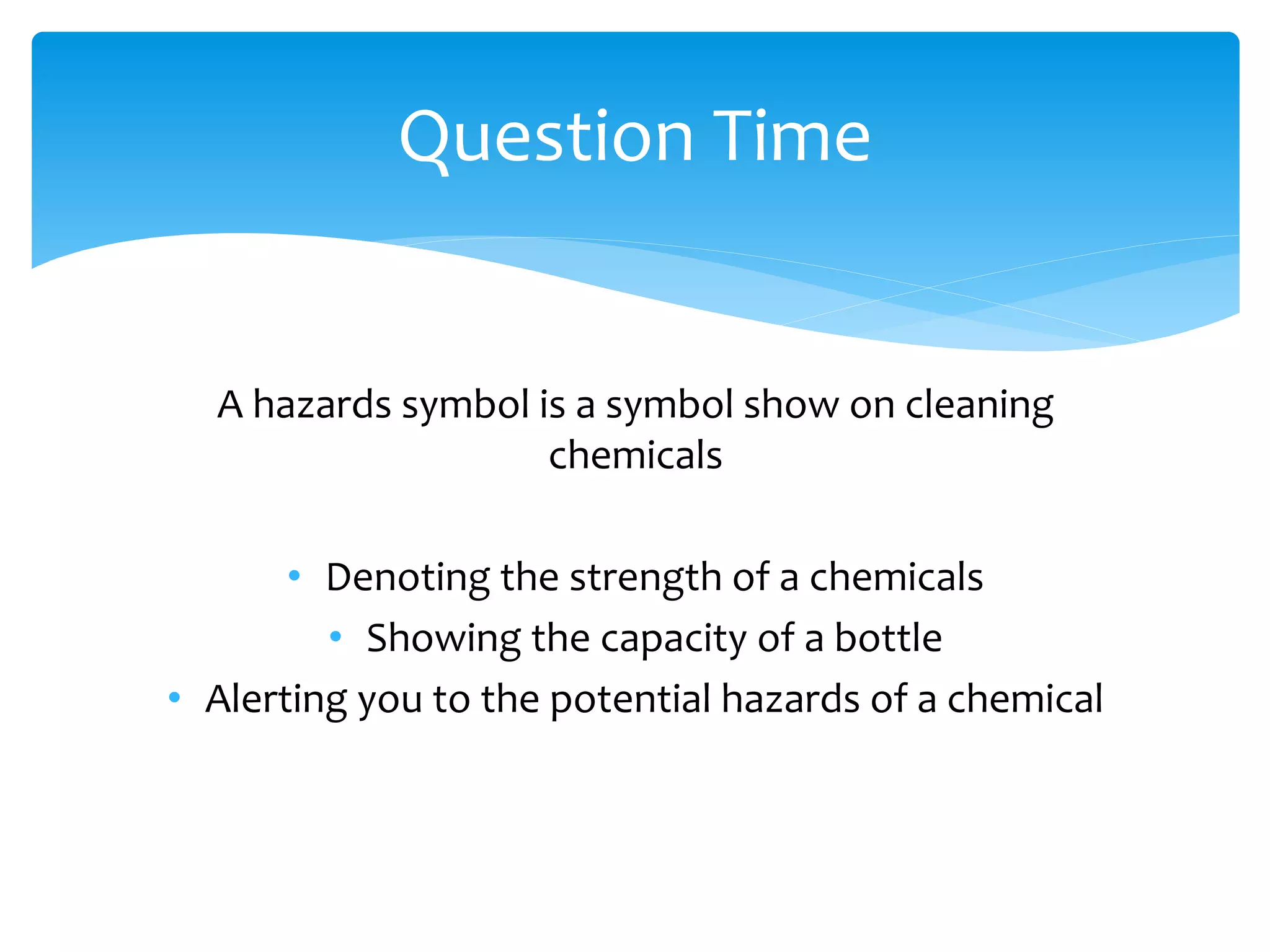 Question Time

A hazards symbol is a symbol show on cleaning chemicals

• Denoting the strength of a chemicals
• Showing the capacity of a bottle
• Alerting you to the potential hazards of a chemical